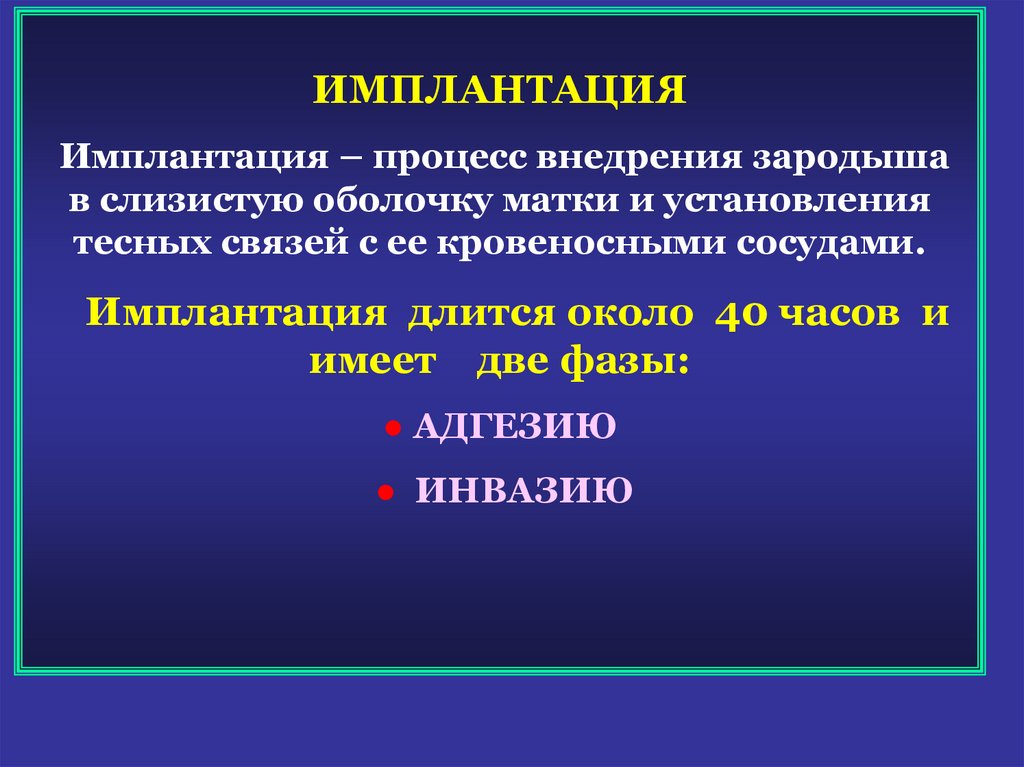 ИМПЛАНТАЦИЯ

Имплантация – процесс внедрения зародыша в слизистую оболочку матки и установления тесных связей с ее кровеносными сосудами.

Имплантация длится около 40 часов и имеет две фазы:

● АДГЕЗИЮ

● ИНВАЗИЮ